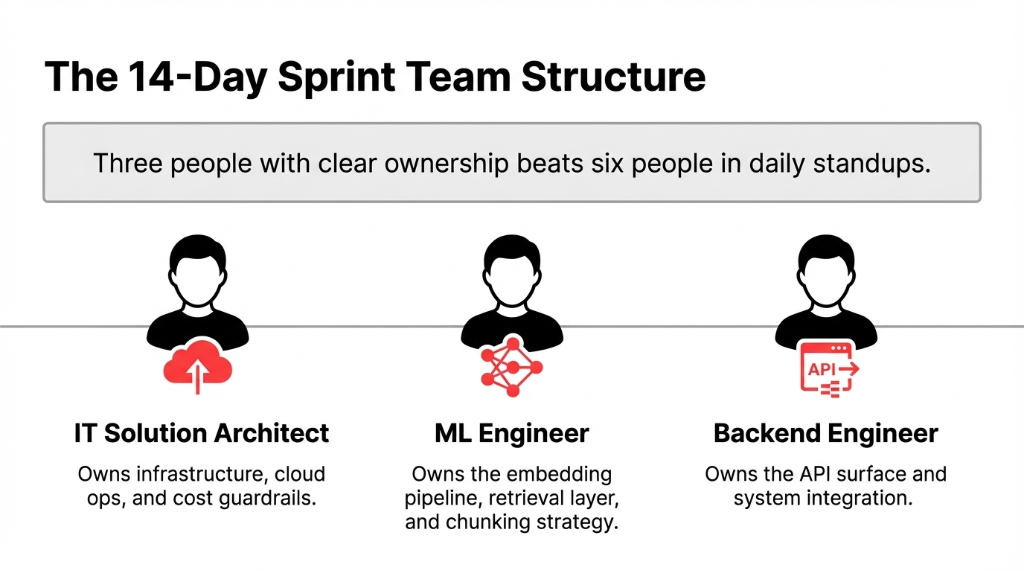 The 14-Day Sprint Team Structure

Three people with clear ownership beats six people in daily standups.

API

IT Solution Architect

Owns infrastructure, cloud ops, and cost guardrails.

ML Engineer

Owns the embedding pipeline, retrieval layer, and chunking strategy.

Backend Engineer

Owns the API surface and system integration.